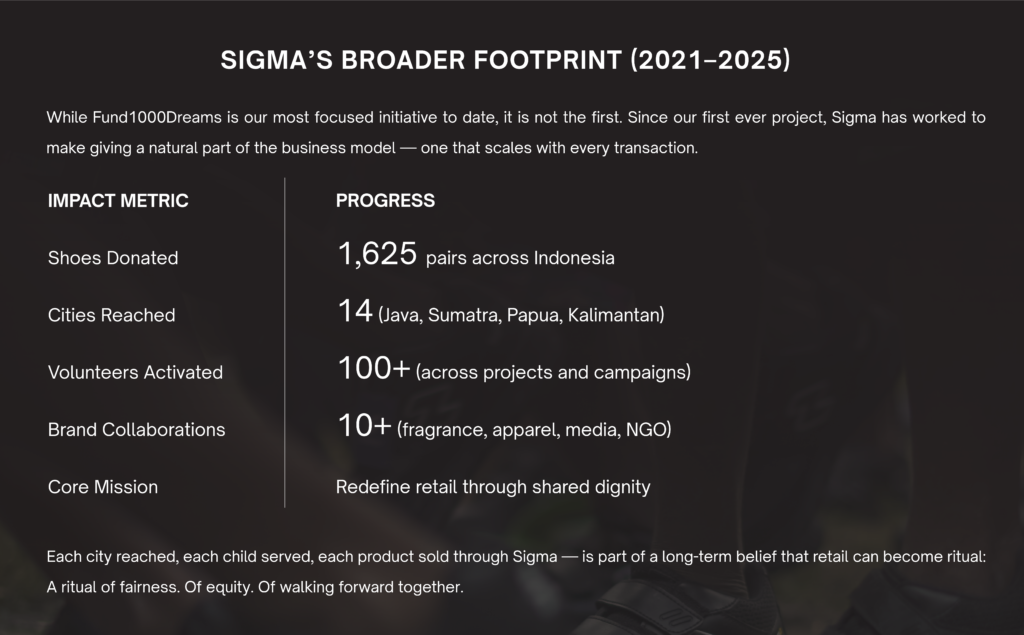 SIGMA'S BROADER FOOTPRINT (2021–2025)

While Fund1000Dreams is our most focused initiative to date, it is not the first. Since our first ever project, Sigma has worked to make giving a natural part of the business model — one that scales with every transaction.

| IMPACT METRIC | PROGRESS |
|---|---|
| Shoes Donated | 1,625 pairs across Indonesia |
| Cities Reached | 14 (Java, Sumatra, Papua, Kalimantan) |
| Volunteers Activated | 100+ (across projects and campaigns) |
| Brand Collaborations | 10+ (fragrance, apparel, media, NGO) |
| Core Mission | Redefine retail through shared dignity |

Each city reached, each child served, each product sold through Sigma — is part of a long-term belief that retail can become ritual: A ritual of fairness. Of equity. Of walking forward together.